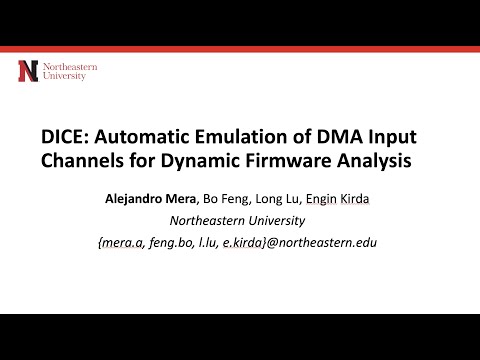 N Northeastern University

DICE: Automatic Emulation of DMA Input Channels for Dynamic Firmware Analysis

Alejandro Mera, Bo Feng, Long Lu, Engin Kirda
Northeastern University
{mera.a, feng.bo, l.lu, e.kirda}@northeastern.edu